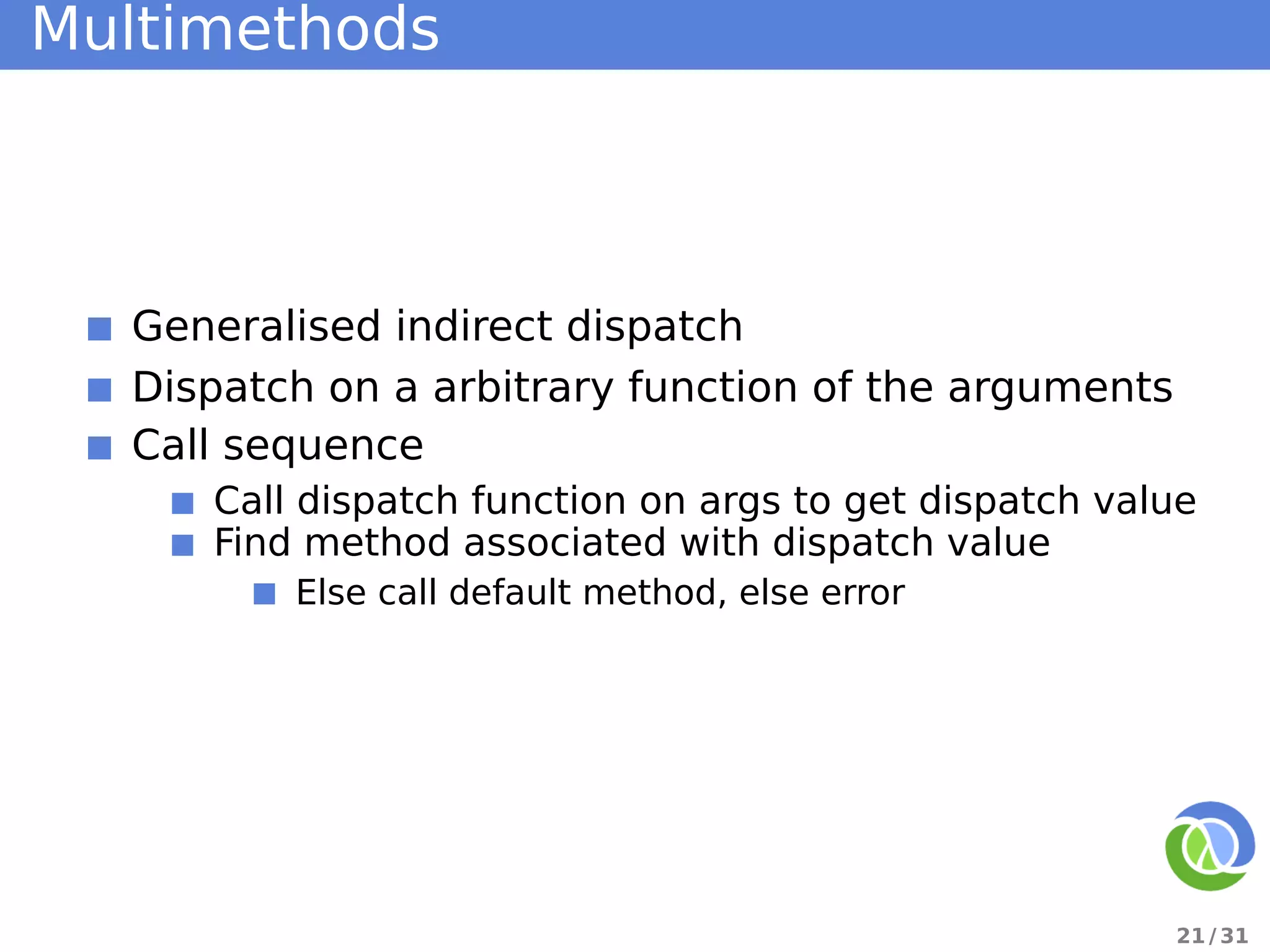 Multimethods

- Generalised indirect dispatch
- Dispatch on a arbitrary function of the arguments
- Call sequence
  - Call dispatch function on args to get dispatch value
  - Find method associated with dispatch value
    - Else call default method, else error

21/31